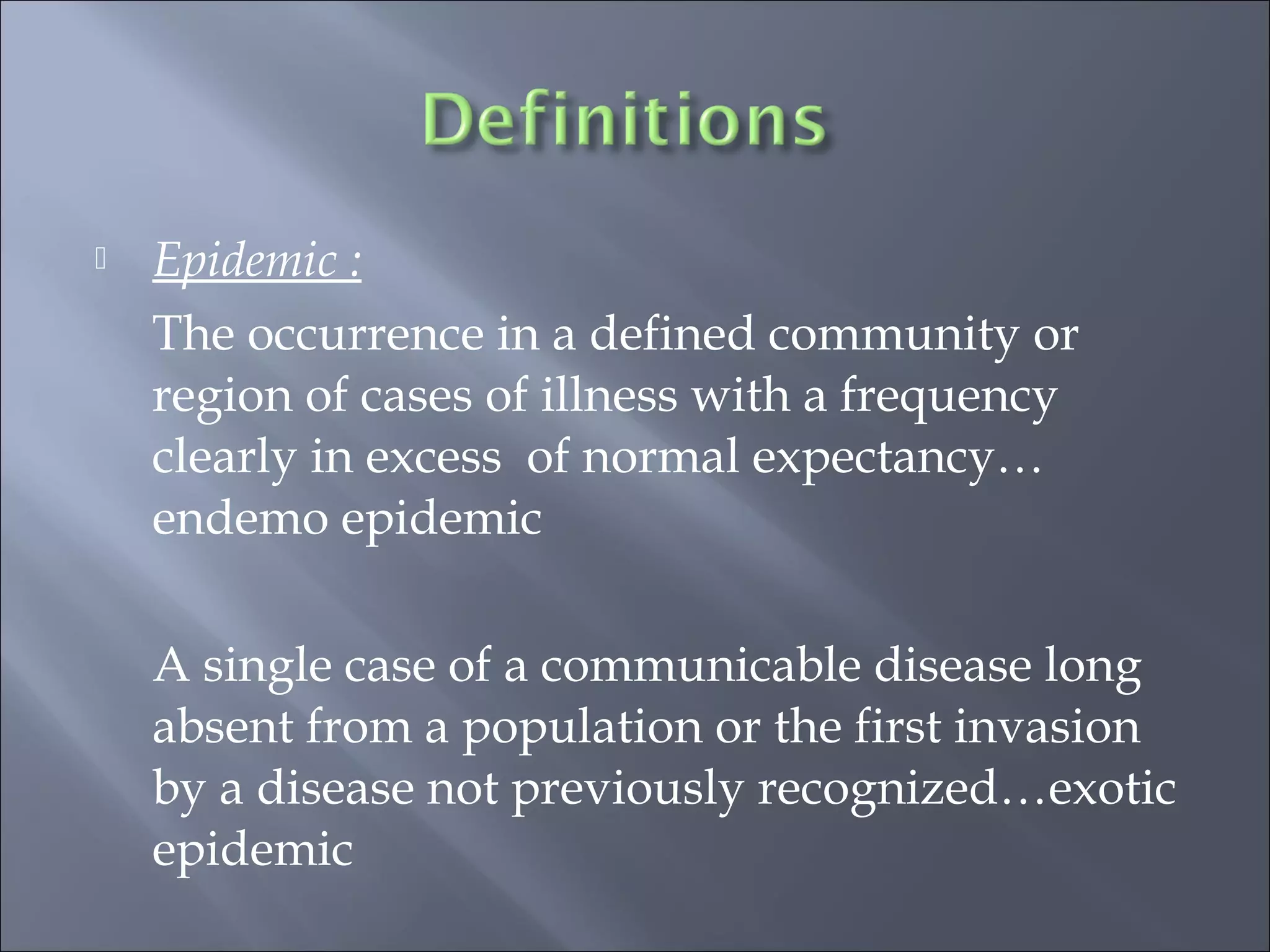 Definitions

Epidemic :

The occurrence in a defined community or region of cases of illness with a frequency clearly in excess of normal expectancy… endemo epidemic

A single case of a communicable disease long absent from a population or the first invasion by a disease not previously recognized…exotic epidemic